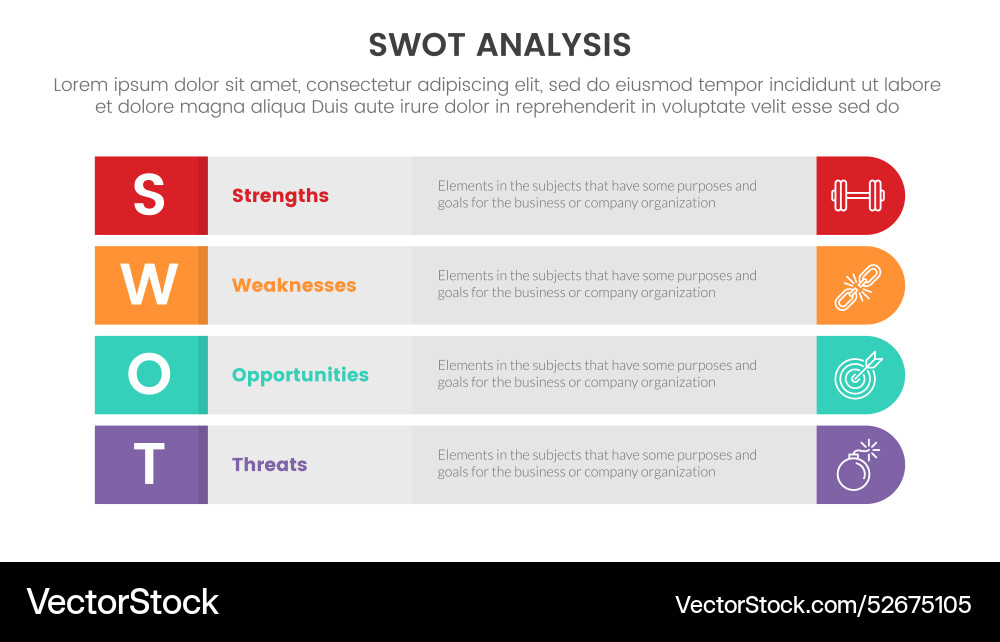 SWOT ANALYSIS

Lorem ipsum dolor sit amet, consectetur adipiscing elit, sed do eiusmod tempor incididunt ut labore et dolore magna aliqua Duis aute irure dolor in reprehenderit in voluptate velit esse sed do

S

Strengths

Elements in the subjects that have some purposes and goals for the business or company organization

W

Weaknesses

Elements in the subjects that have some purposes and goals for the business or company organization

O

Opportunities

Elements in the subjects that have some purposes and goals for the business or company organization

T

Threats

Elements in the subjects that have some purposes and goals for the business or company organization

VectorStock

VectorStock.com/52675105